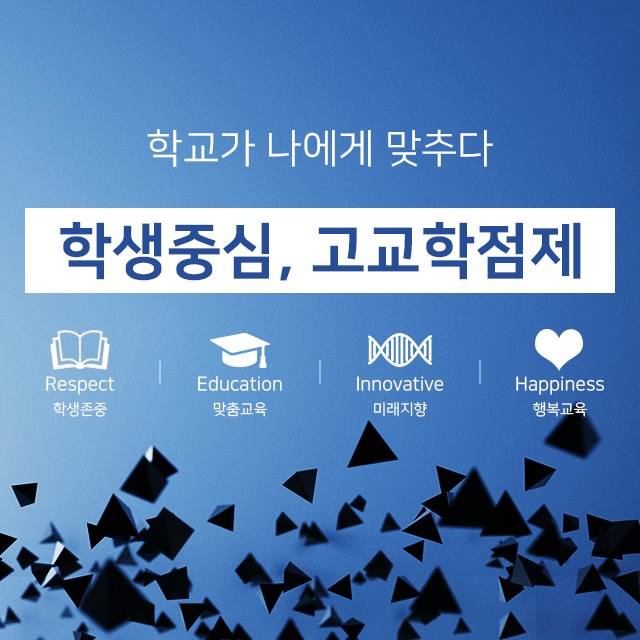 학교가 나에게 맞추다

학생중심, 고교학점제

Respect
학생존중

Education
맞춤교육

Innovative
미래지향

Happiness
행복교육